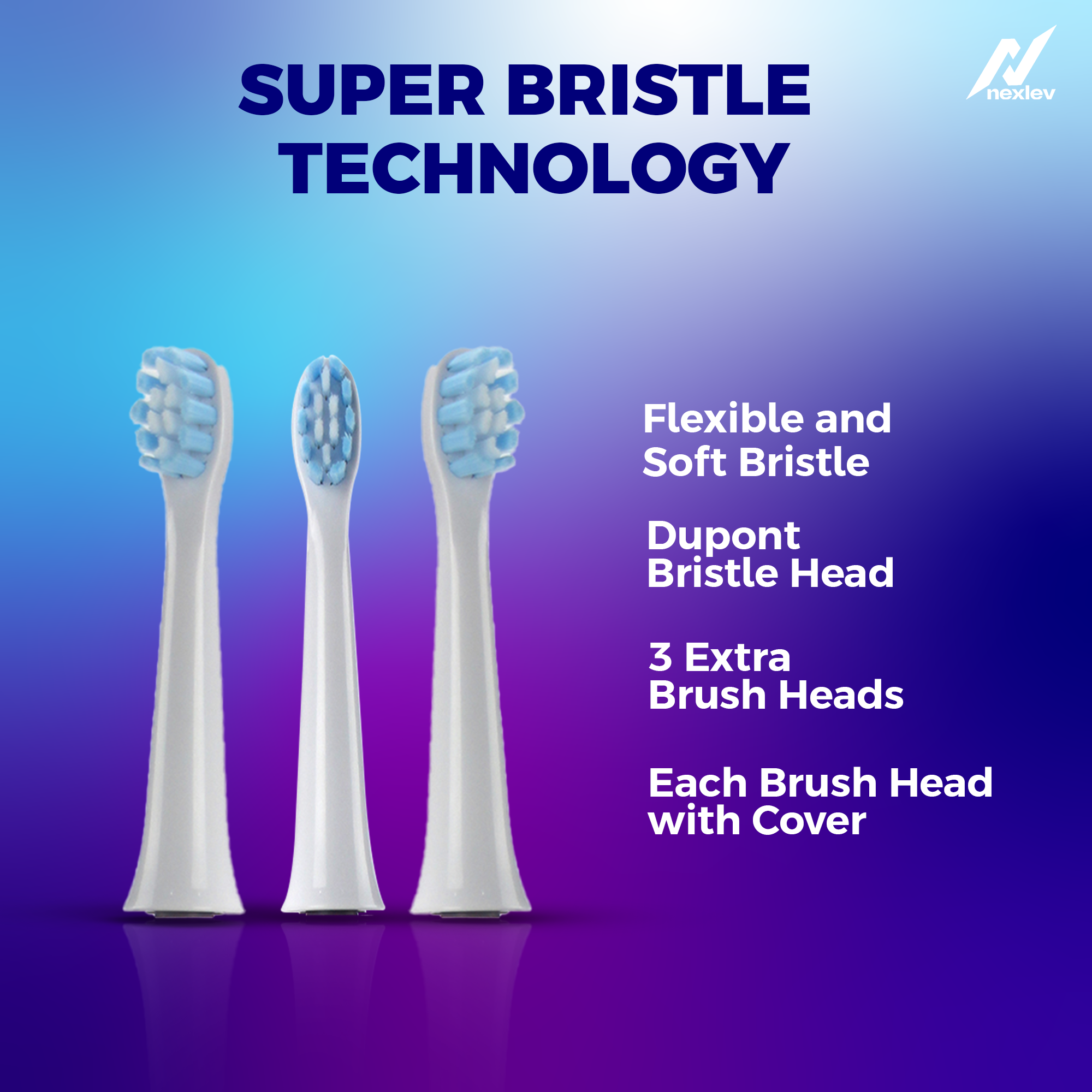 SUPER BRISTLE TECHNOLOGY

nexlev

Flexible and Soft Bristle

Dupont Bristle Head

3 Extra Brush Heads

Each Brush Head with Cover